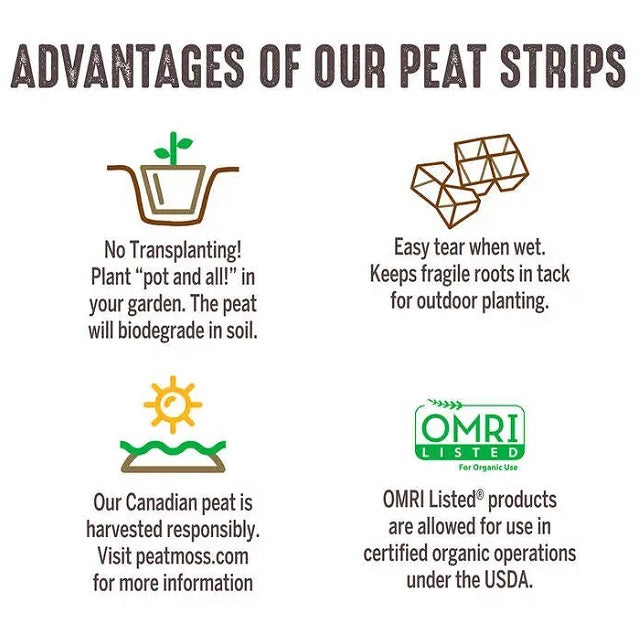 ADVANTAGES OF OUR PEAT STRIPS

No Transplanting! Plant "pot and all!" in your garden. The peat will biodegrade in soil.

Easy tear when wet. Keeps fragile roots in tack for outdoor planting.

Our Canadian peat is harvested responsibly. Visit peatmoss.com for more information

OMRI
LISTED
For Organic Use

OMRI Listed® products are allowed for use in certified organic operations under the USDA.